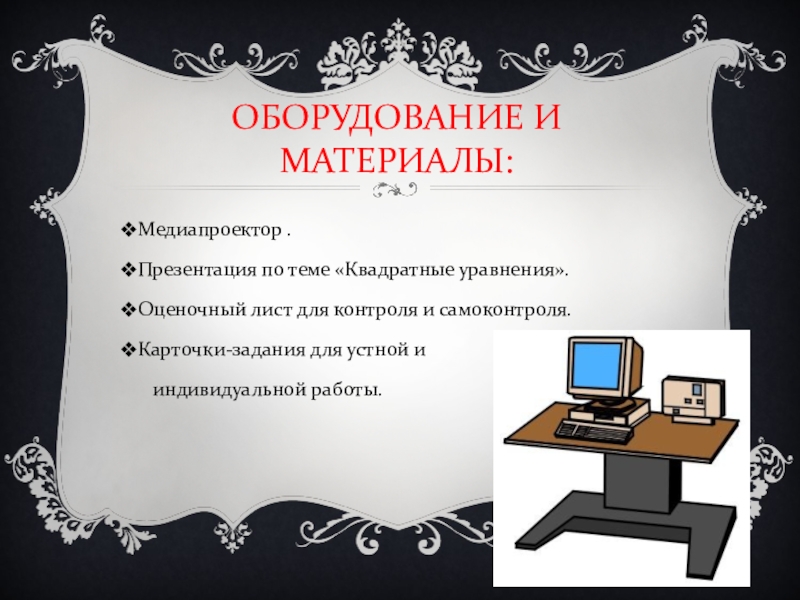 ОБОРУДОВАНИЕ И МАТЕРИАЛЫ:

❖Медиапроектор .

❖Презентация по теме «Квадратные уравнения».

❖Оценочный лист для контроля и самоконтроля.

❖Карточки-задания для устной и индивидуальной работы.